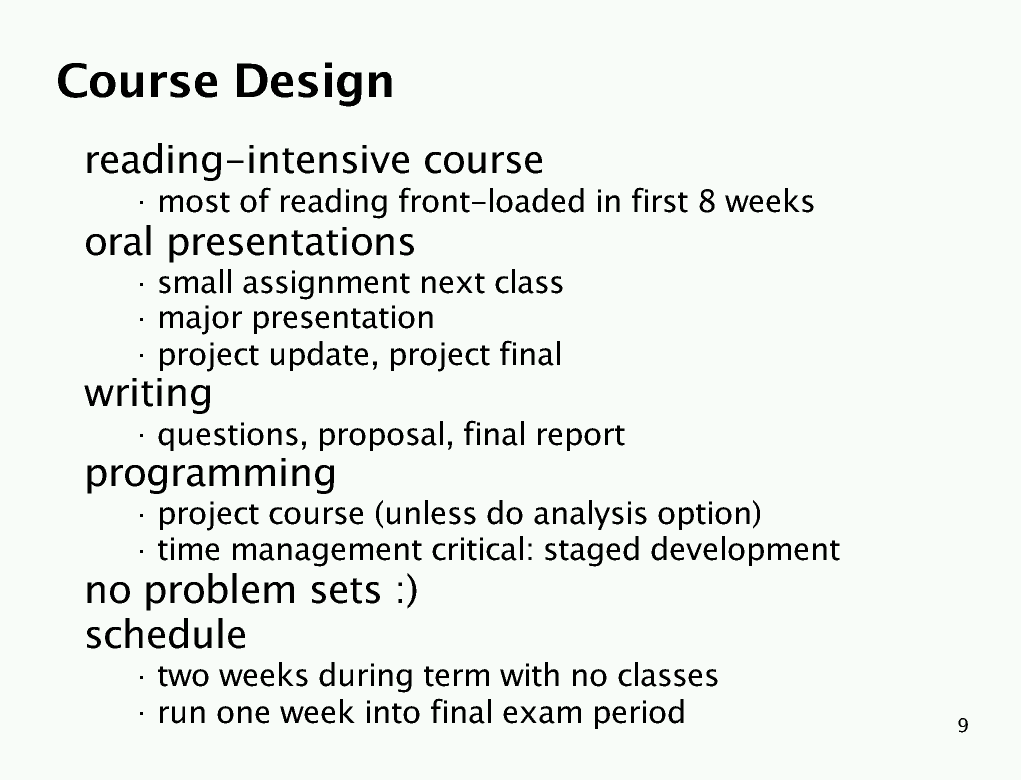 Course Design

reading-intensive course
· most of reading front-loaded in first 8 weeks

oral presentations
· small assignment next class
· major presentation
· project update, project final

writing
· questions, proposal, final report

programming
· project course (unless do analysis option)
· time management critical: staged development

no problem sets :)

schedule
· two weeks during term with no classes
· run one week into final exam period

9